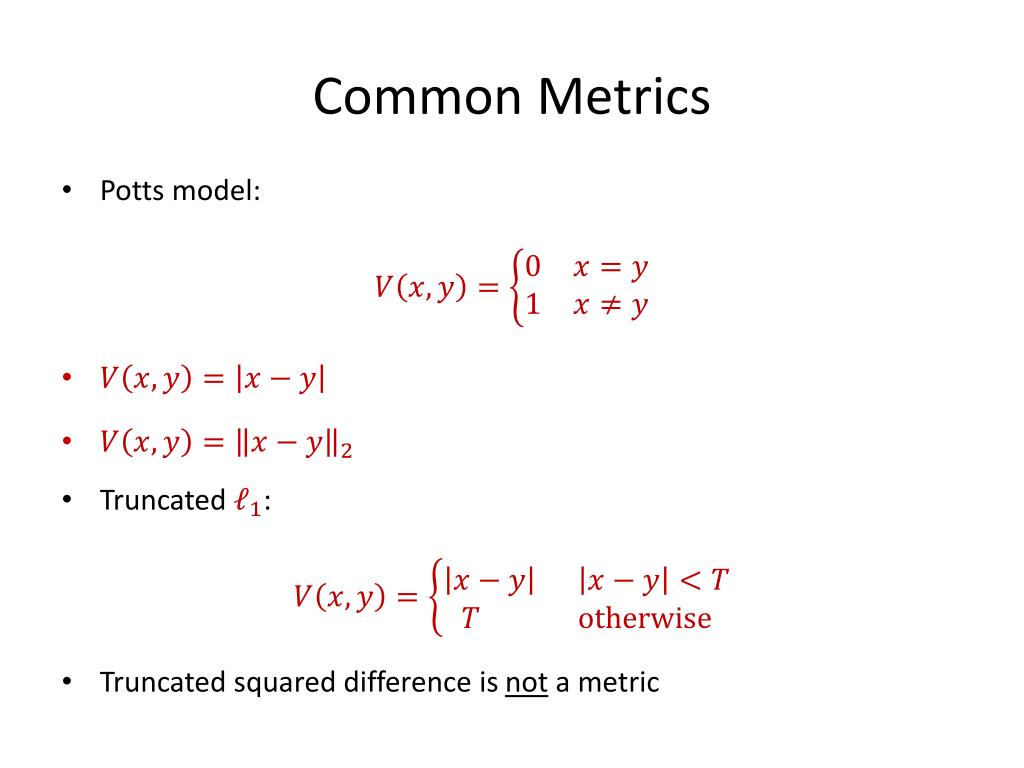 Common Metrics

• Potts model:

$V(x, y) = \begin{cases} 0 & x = y \\ 1 & x \neq y \end{cases}$

• $V(x, y) = |x - y|$

• $V(x, y) = \|x - y\|_2$

• Truncated $\ell_1$:

$V(x, y) = \begin{cases} |x - y| & |x - y| < T \\ T & \text{otherwise} \end{cases}$

• Truncated squared difference is not a metric